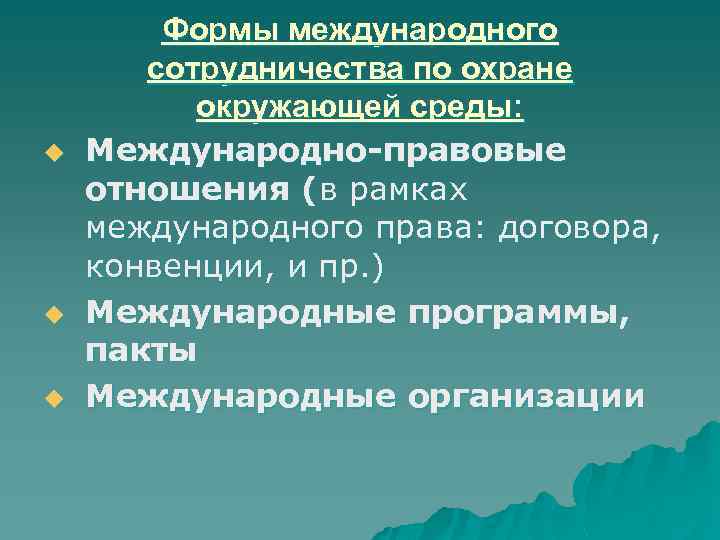 Формы международного сотрудничества по охране окружающей среды:

Международно-правовые отношения (в рамках международного права: договора, конвенции, и пр.)

Международные программы, пакты

Международные организации